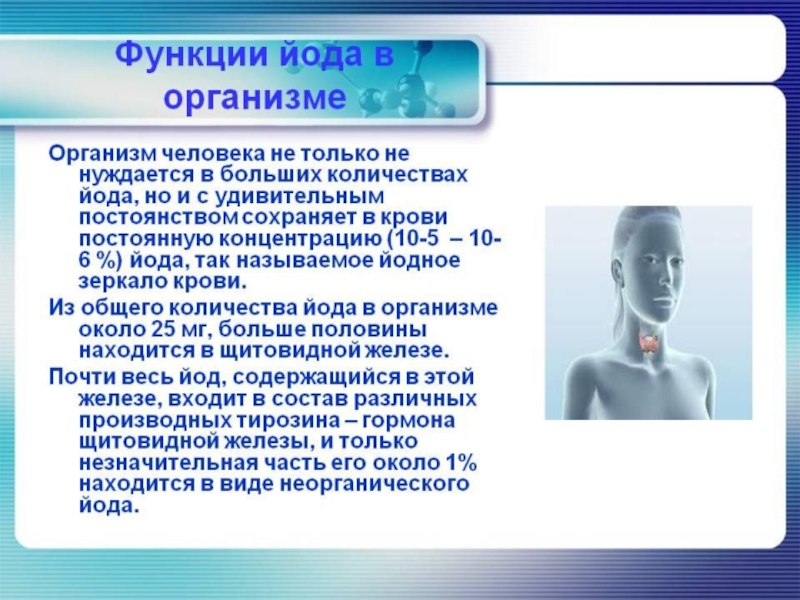 Функции йода в организме

Организм человека не только не нуждается в больших количествах йода, но и с удивительным постоянством сохраняет в крови постоянную концентрацию (10-5 – 10-6 %) йода, так называемое йодное зеркало крови.

Из общего количества йода в организме около 25 мг, больше половины находится в щитовидной железе.

Почти весь йод, содержащийся в этой железе, входит в состав различных производных тирозина – гормона щитовидной железы, и только незначительная часть его около 1% находится в виде неорганического йода.